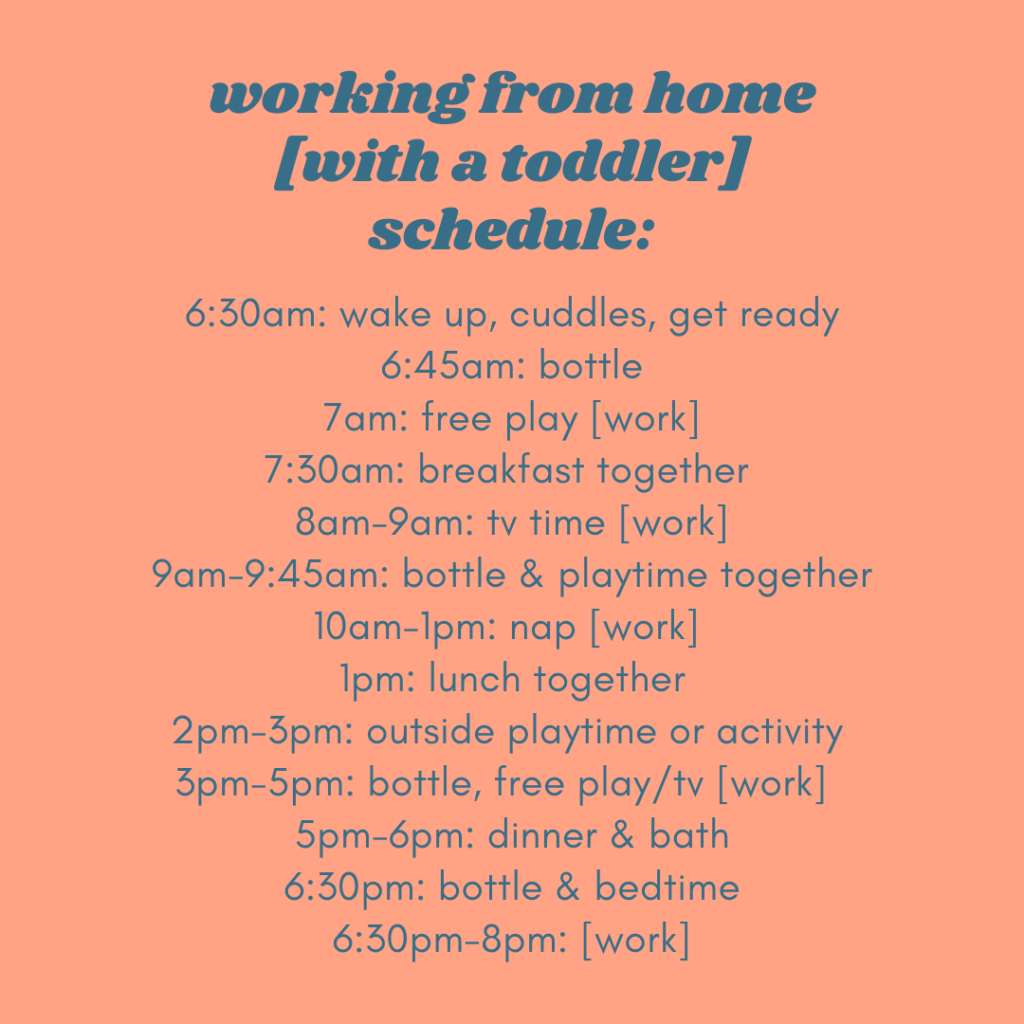 working from home [with a toddler] schedule:

6:30am: wake up, cuddles, get ready
6:45am: bottle
7am: free play [work]
7:30am: breakfast together
8am-9am: tv time [work]
9am-9:45am: bottle & playtime together
10am-1pm: nap [work]
1pm: lunch together
2pm-3pm: outside playtime or activity
3pm-5pm: bottle, free play/tv [work]
5pm-6pm: dinner & bath
6:30pm: bottle & bedtime
6:30pm-8pm: [work]